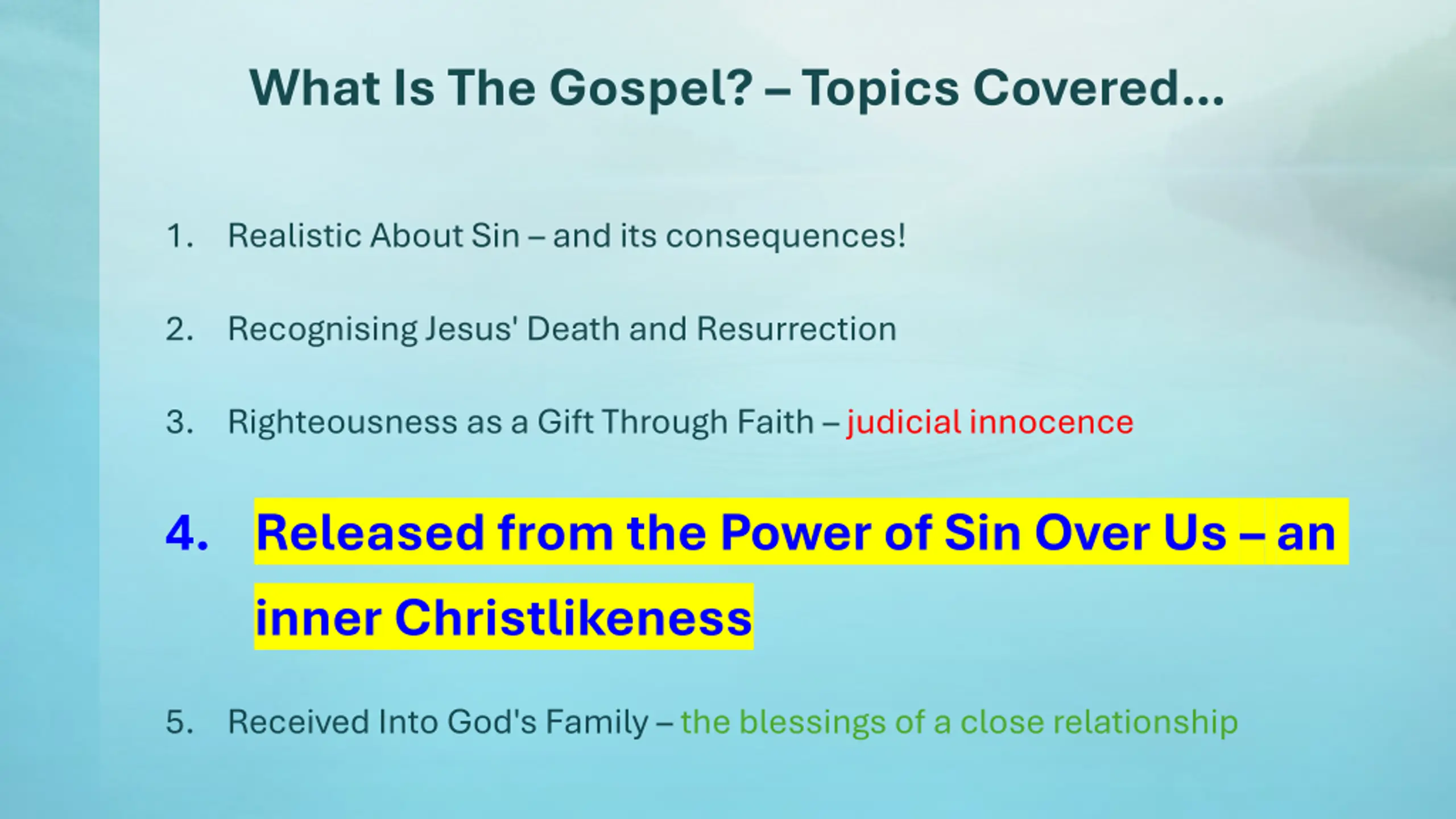 What Is The Gospel? – Topics Covered...

1. Realistic About Sin – and its consequences!

2. Recognising Jesus' Death and Resurrection

3. Righteousness as a Gift Through Faith – judicial innocence

4. Released from the Power of Sin Over Us – an inner Christlikeness

5. Received Into God's Family – the blessings of a close relationship